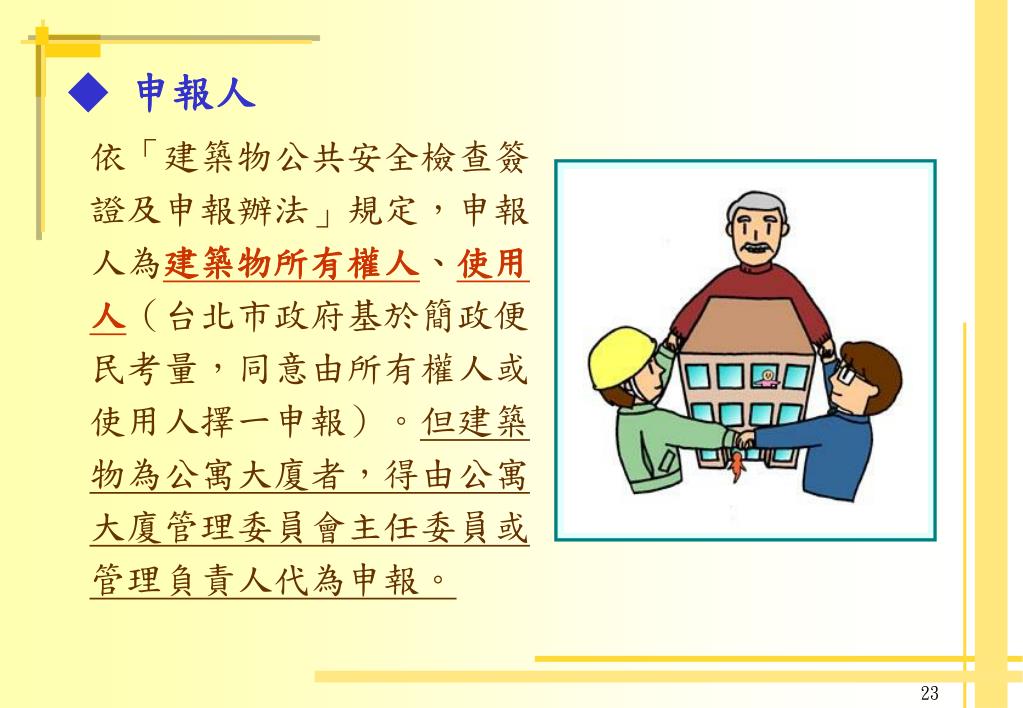 ◆ 申報人

依「建築物公共安全檢查簽證及申報辦法」規定，申報人為建築物所有權人、使用人（台北市政府基於簡政便民考量，同意由所有權人或使用人擇一申報）。但建築物為公寓大廈者，得由公寓大廈管理委員會主任委員或管理負責人代為申報。

23